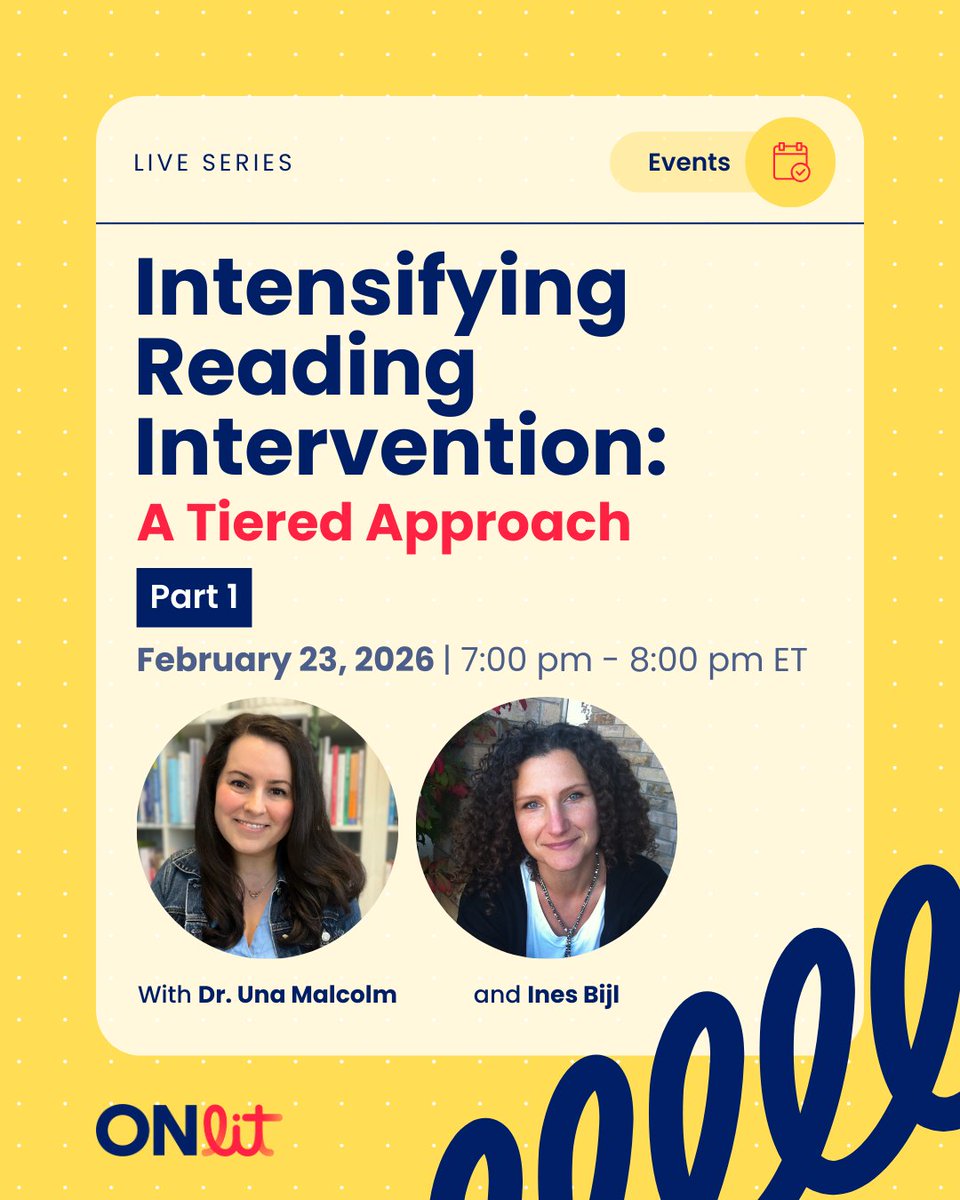 LIVE SERIES

Events

Intensifying Reading Intervention:
A Tiered Approach

Part 1

February 23, 2026 | 7:00 pm - 8:00 pm ET

With Dr. Una Malcolm

and Ines Bijl

ONlit